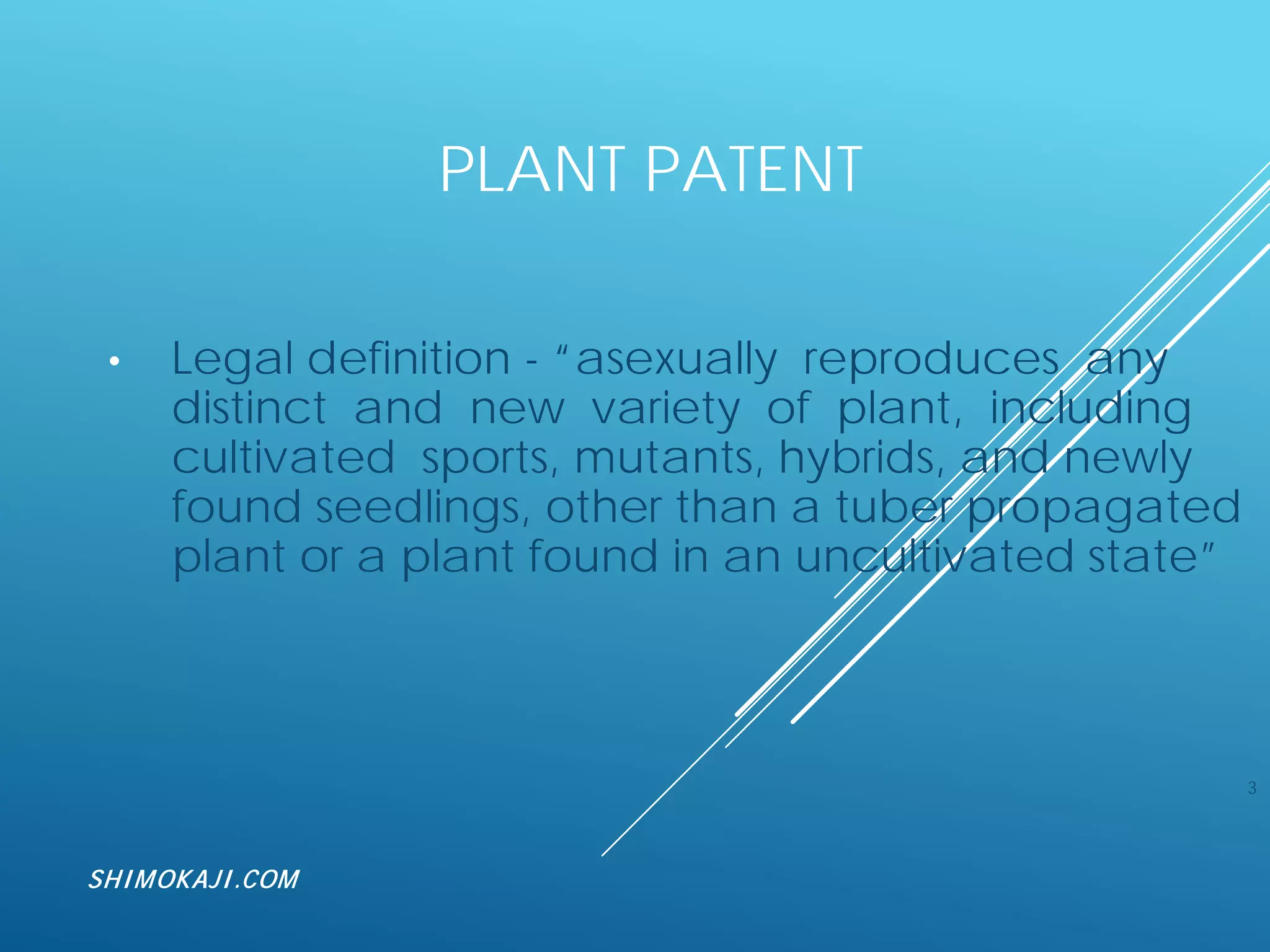 PLANT PATENT

• Legal definition - “asexually reproduces any distinct and new variety of plant, including cultivated sports, mutants, hybrids, and newly found seedlings, other than a tuber propagated plant or a plant found in an uncultivated state”

3

SHIMOKAJI.COM